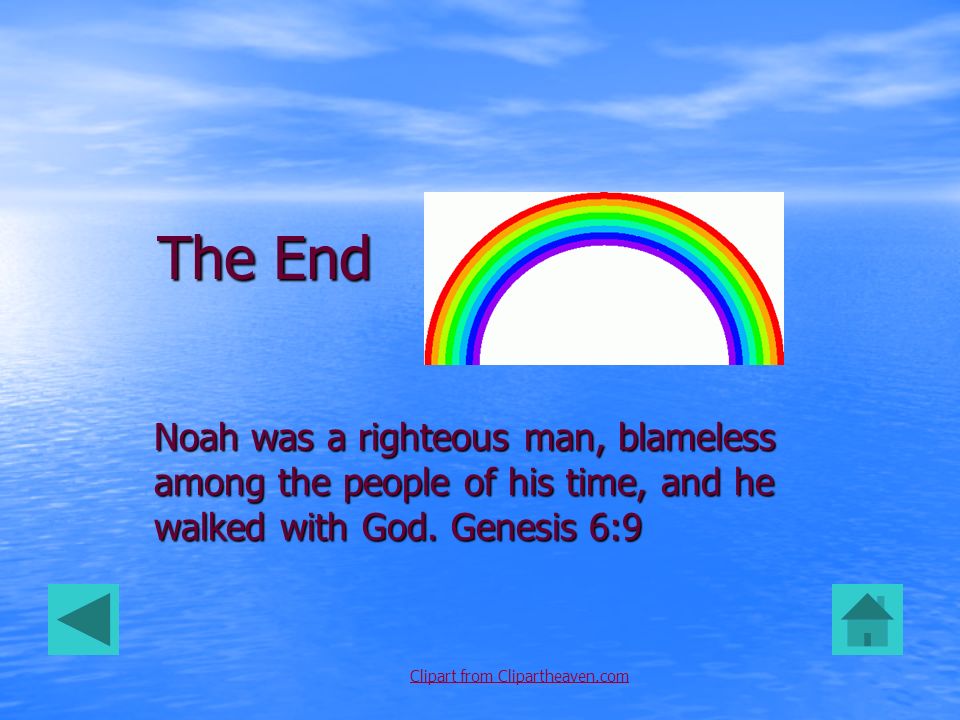 The End

Noah was a righteous man, blameless among the people of his time, and he walked with God. Genesis 6:9

Clipart from Clipartheaven.com